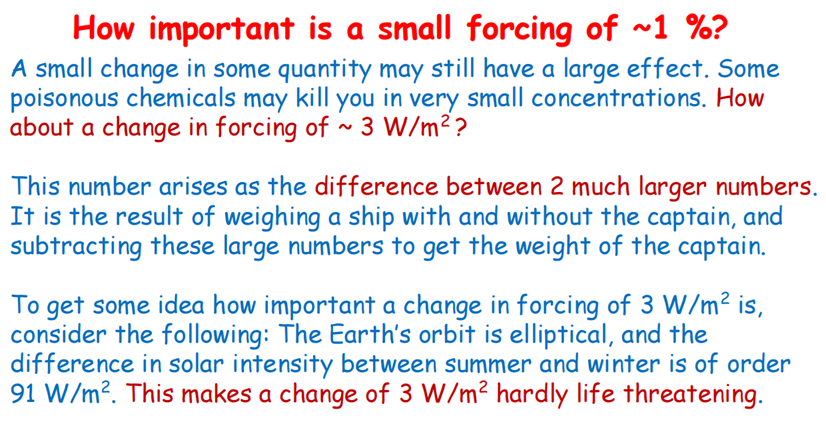 How important is a small forcing of ~1 %?

A small change in some quantity may still have a large effect. Some poisonous chemicals may kill you in very small concentrations. How about a change in forcing of ~ 3 W/m$^2$?

This number arises as the difference between 2 much larger numbers. It is the result of weighing a ship with and without the captain, and subtracting these large numbers to get the weight of the captain.

To get some idea how important a change in forcing of 3 W/m$^2$ is, consider the following: The Earth's orbit is elliptical, and the difference in solar intensity between summer and winter is of order 91 W/m$^2$. This makes a change of 3 W/m$^2$ hardly life threatening.